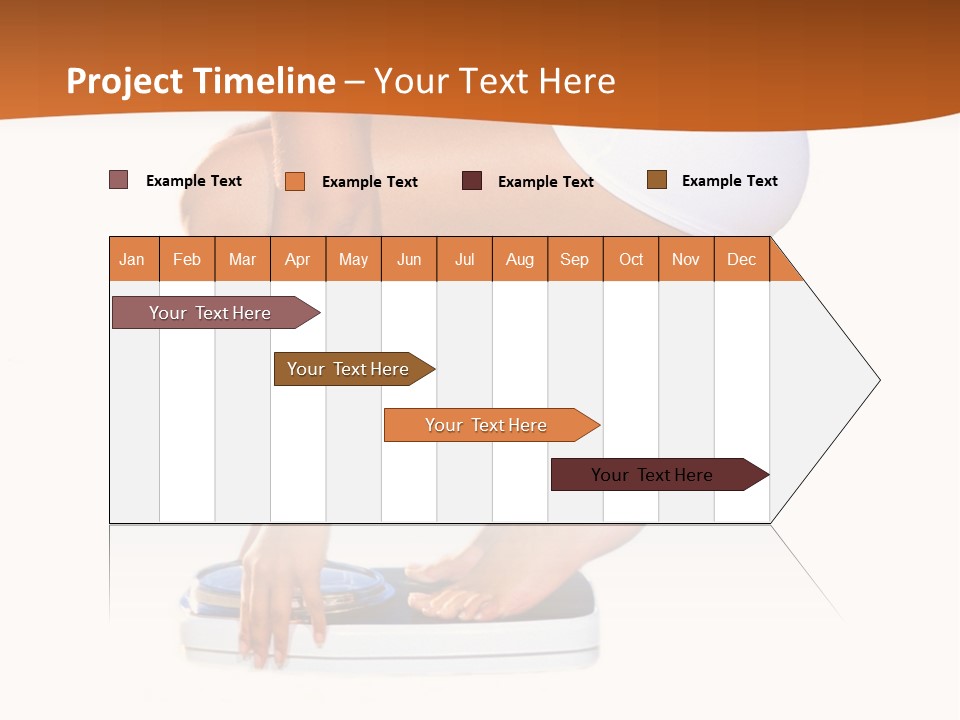 Project Timeline – Your Text Here

Example Text Example Text Example Text Example Text

| Jan | Feb | Mar | Apr | May | Jun | Jul | Aug | Sep | Oct | Nov | Dec |
|---|---|---|---|---|---|---|---|---|---|---|---|

Your Text Here

Your Text Here

Your Text Here

Your Text Here